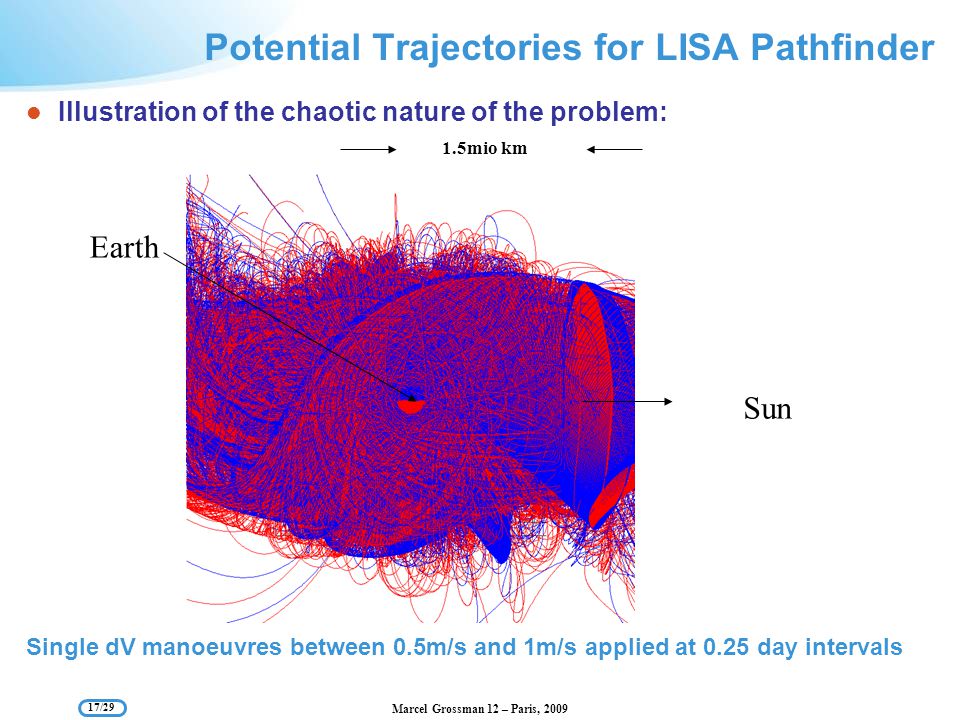 Potential Trajectories for LISA Pathfinder

Illustration of the chaotic nature of the problem:

1.5mio km

Earth

Sun

Single dV manoeuvres between 0.5m/s and 1m/s applied at 0.25 day intervals

17/29

Marcel Grossman 12 – Paris, 2009